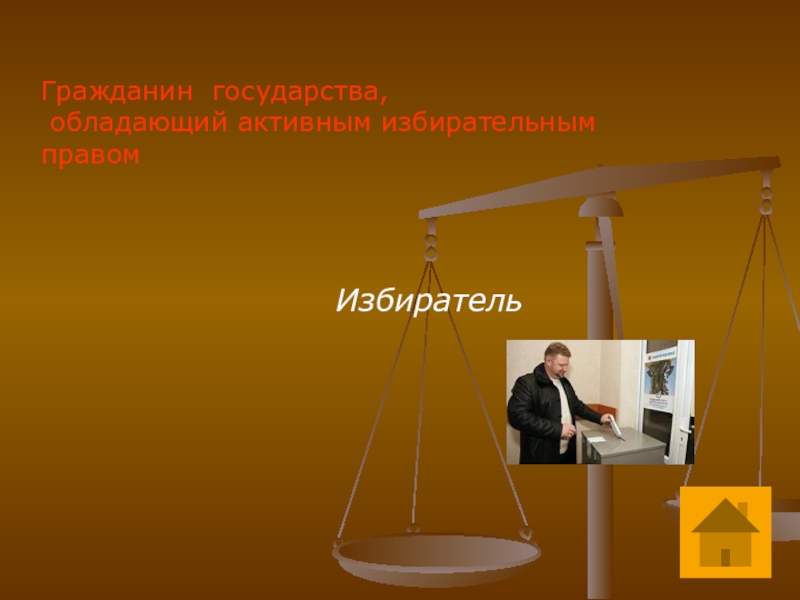 Гражданин государства, обладающий активным избирательным правом

Избиратель